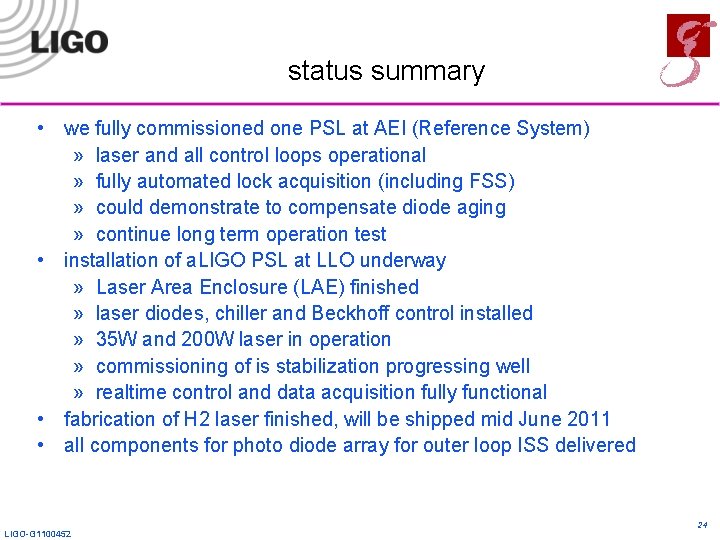 LIGO

status summary

• we fully commissioned one PSL at AEI (Reference System)
» laser and all control loops operational
» fully automated lock acquisition (including FSS)
» could demonstrate to compensate diode aging
» continue long term operation test
• installation of aLIGO PSL at LLO underway
» Laser Area Enclosure (LAE) finished
» laser diodes, chiller and Beckhoff control installed
» 35W and 200W laser in operation
» commissioning of is stabilization progressing well
» realtime control and data acquisition fully functional
• fabrication of H2 laser finished, will be shipped mid June 2011
• all components for photo diode array for outer loop ISS delivered

LIGO-G1100452

24